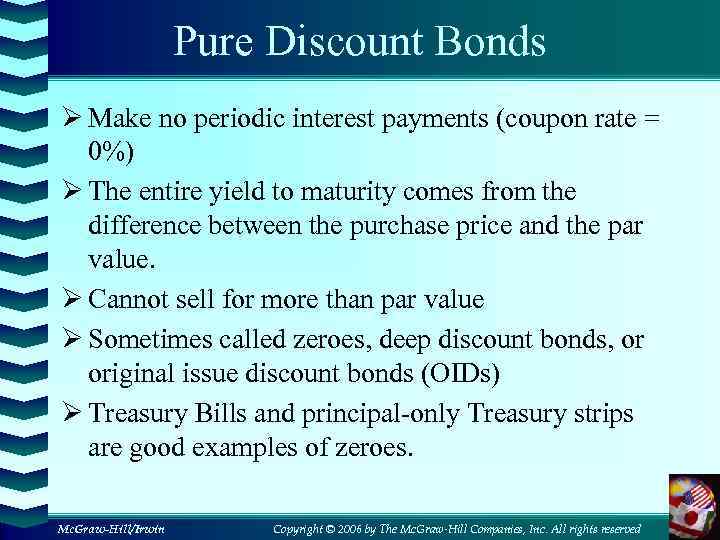 Pure Discount Bonds

➢ Make no periodic interest payments (coupon rate = 0%)

➢ The entire yield to maturity comes from the difference between the purchase price and the par value.

➢ Cannot sell for more than par value

➢ Sometimes called zeroes, deep discount bonds, or original issue discount bonds (OIDs)

➢ Treasury Bills and principal-only Treasury strips are good examples of zeroes.

McGraw-Hill/Irwin

Copyright © 2006 by The McGraw-Hill Companies, Inc. All rights reserved